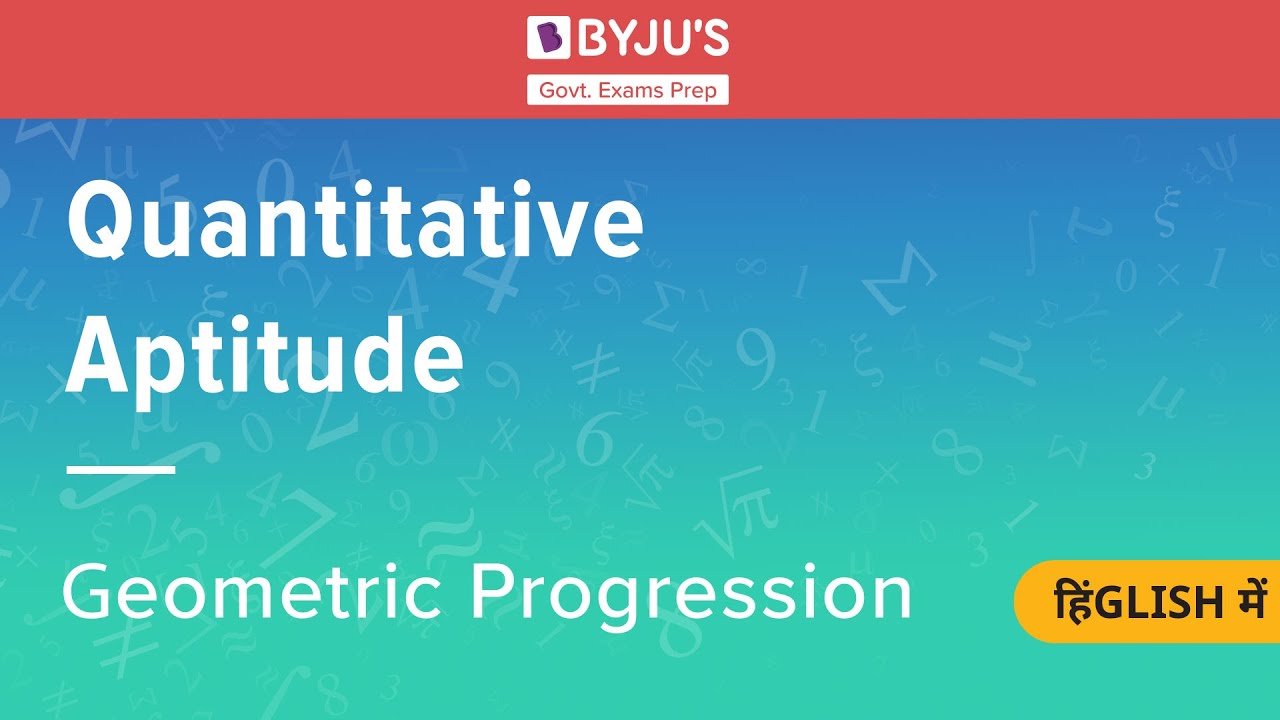 BYJU'S
Govt. Exams Prep

Quantitative Aptitude

Geometric Progression

हिंGLISH में